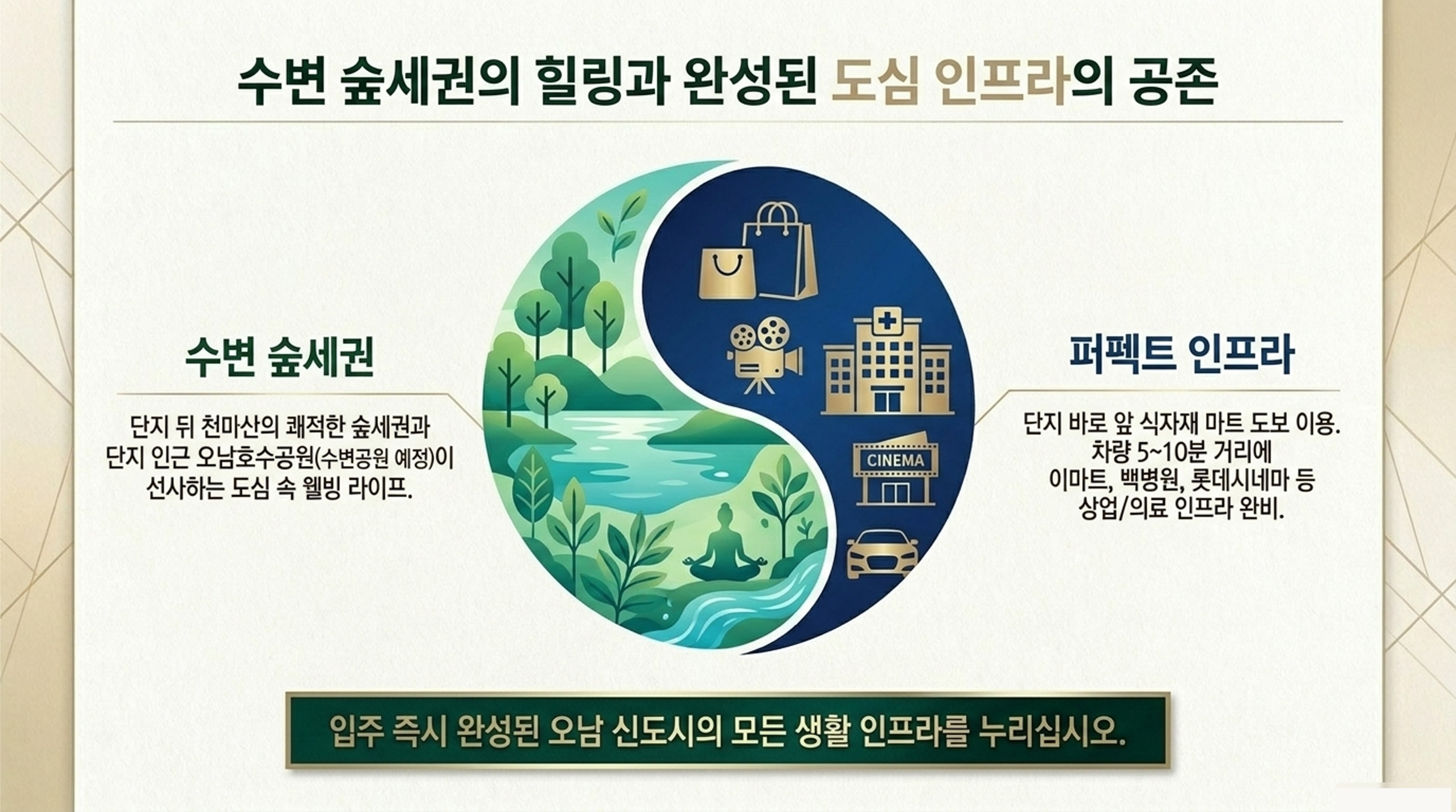 수변 숲세권의 힐링과 완성된 도심 인프라의 공존

수변 숲세권

단지 뒤 천마산의 쾌적한 숲세권과
단지 인근 오남호수공원(수변공원 예정)이
선사하는 도심 속 웰빙 라이프.

CINEMA

퍼펙트 인프라

단지 바로 앞 식자재 마트 도보 이용.
차량 5~10분 거리에
이마트, 백병원, 롯데시네마 등
상업/의료 인프라 완비.

입주 즉시 완성된 오남 신도시의 모든 생활 인프라를 누리십시오.